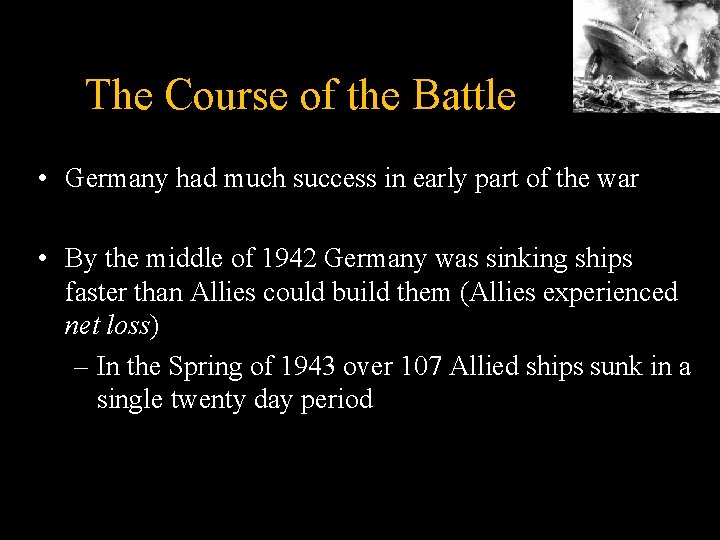 The Course of the Battle

• Germany had much success in early part of the war

• By the middle of 1942 Germany was sinking ships faster than Allies could build them (Allies experienced net loss)

– In the Spring of 1943 over 107 Allied ships sunk in a single twenty day period